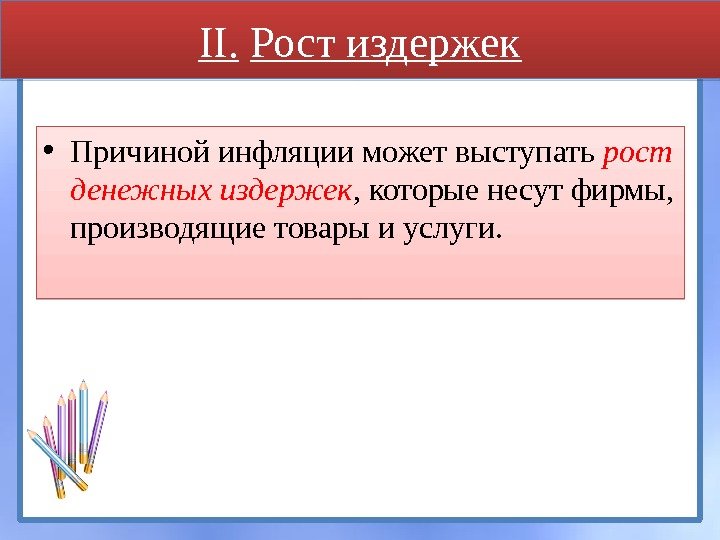 II. Рост издержек

• Причиной инфляции может выступать рост денежных издержек, которые несут фирмы, производящие товары и услуги.